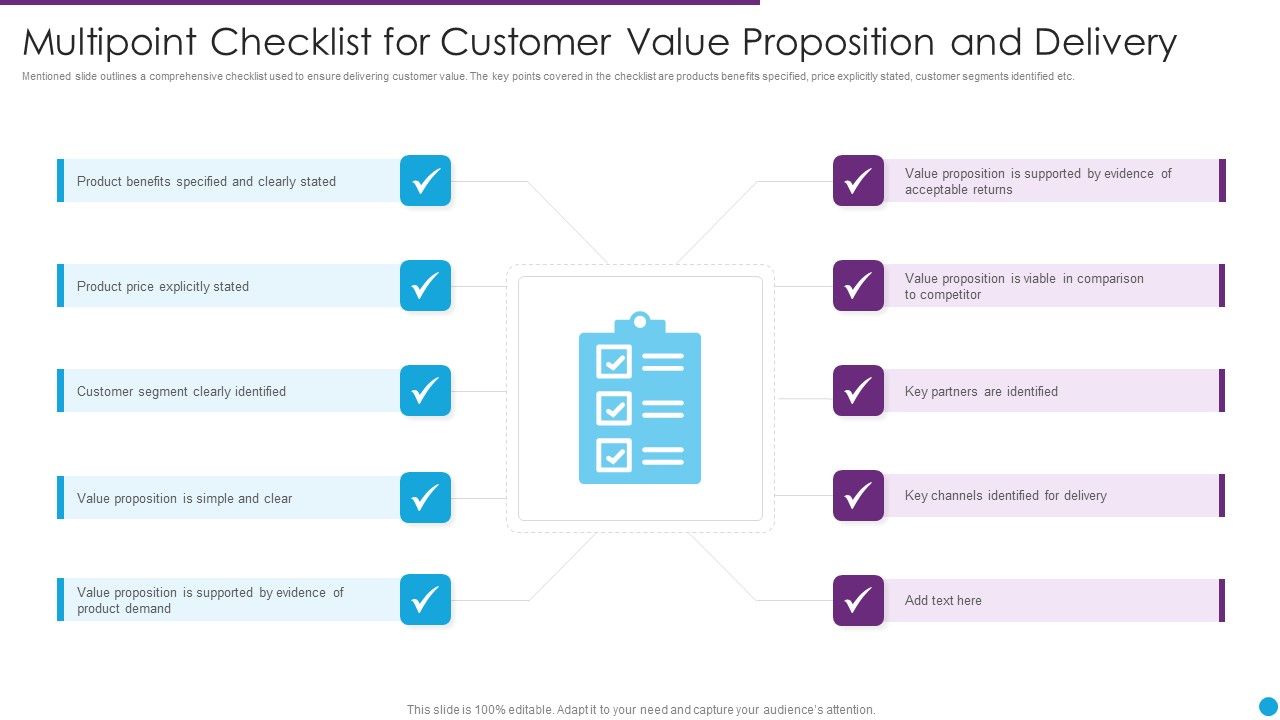 Multipoint Checklist for Customer Value Proposition and Delivery

Mentioned slide outlines a comprehensive checklist used to ensure delivering customer value. The key points covered in the checklist are products benefits specified, price explicitly stated, customer segments identified etc.

Product benefits specified and clearly stated

Product price explicitly stated

Customer segment clearly identified

Value proposition is simple and clear

Value proposition is supported by evidence of product demand

Value proposition is supported by evidence of acceptable returns

Value proposition is viable in comparison to competitor

Key partners are identified

Key channels identified for delivery

Add text here

This slide is 100% editable. Adapt it to your need and capture your audience's attention.